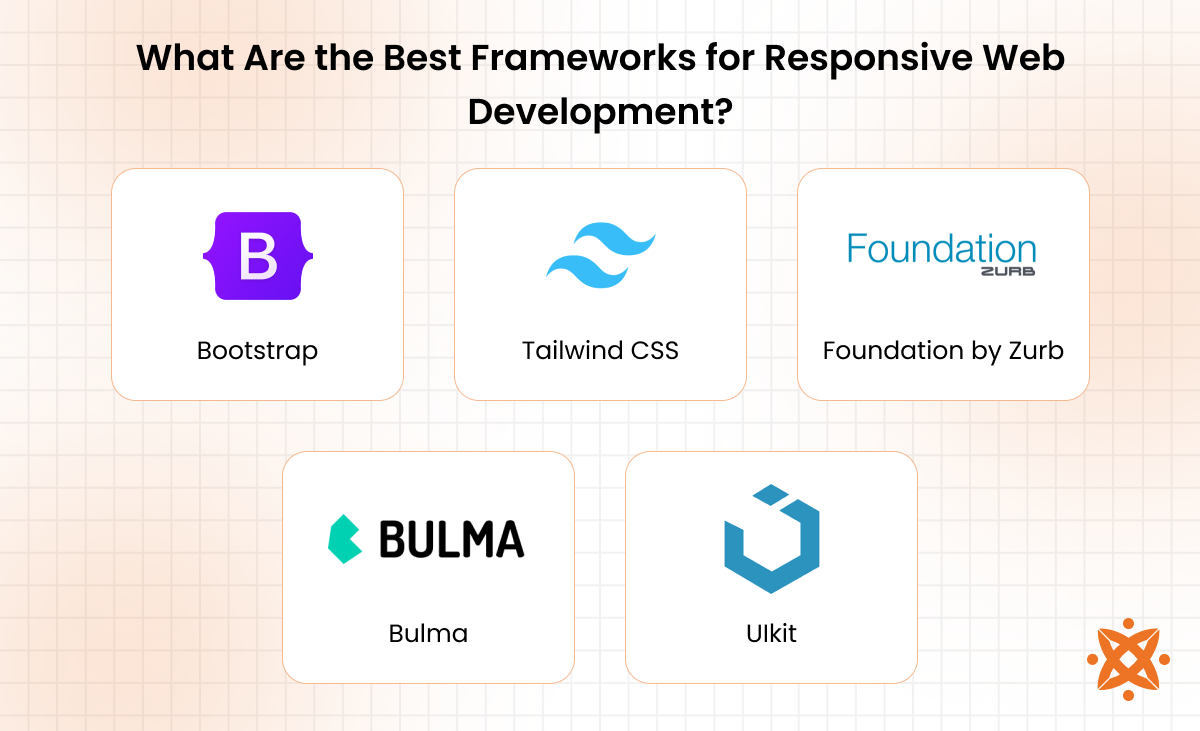 What Are the Best Frameworks for Responsive Web Development?

B

Bootstrap

Tailwind CSS

Foundation
ZURB

Foundation by Zurb

BULMA

Bulma

UIkit